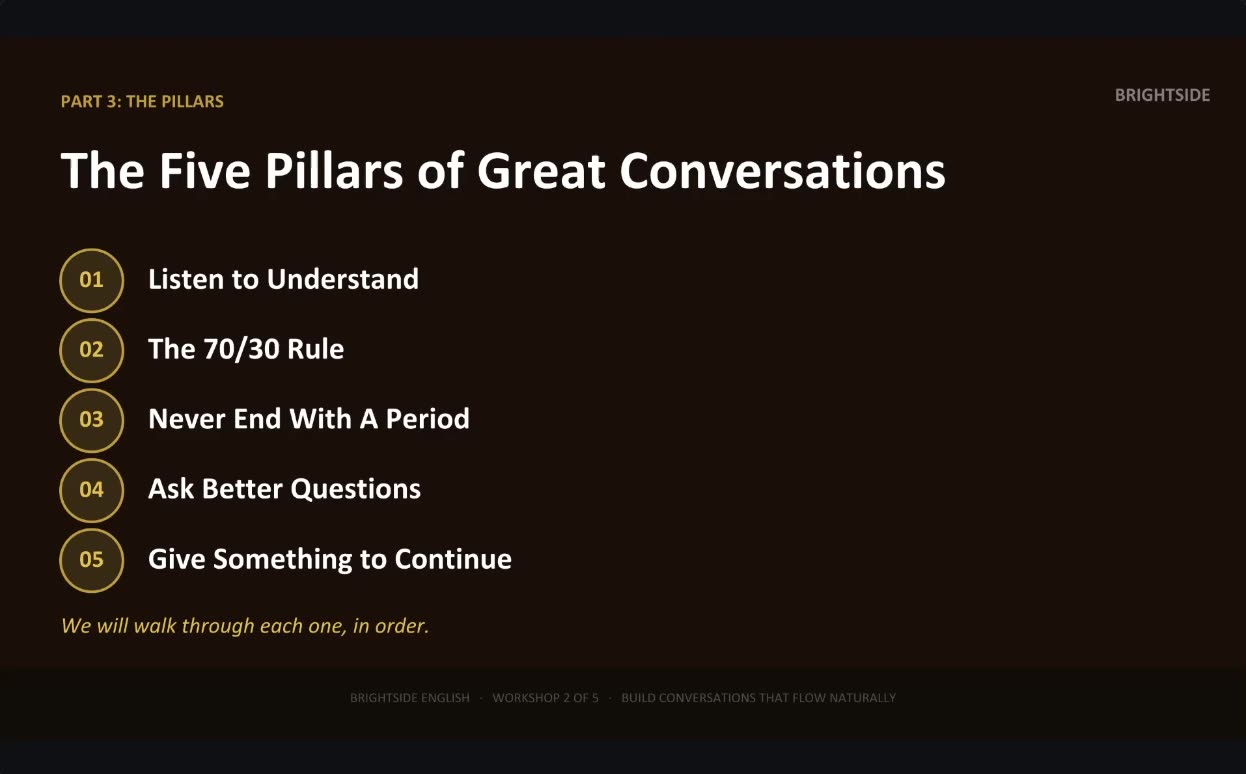 PART 3: THE PILLARS

BRIGHTSIDE

The Five Pillars of Great Conversations

01 Listen to Understand

02 The 70/30 Rule

03 Never End With A Period

04 Ask Better Questions

05 Give Something to Continue

We will walk through each one, in order.

BRIGHTSIDE ENGLISH · WORKSHOP 2 OF 5 · BUILD CONVERSATIONS THAT FLOW NATURALLY